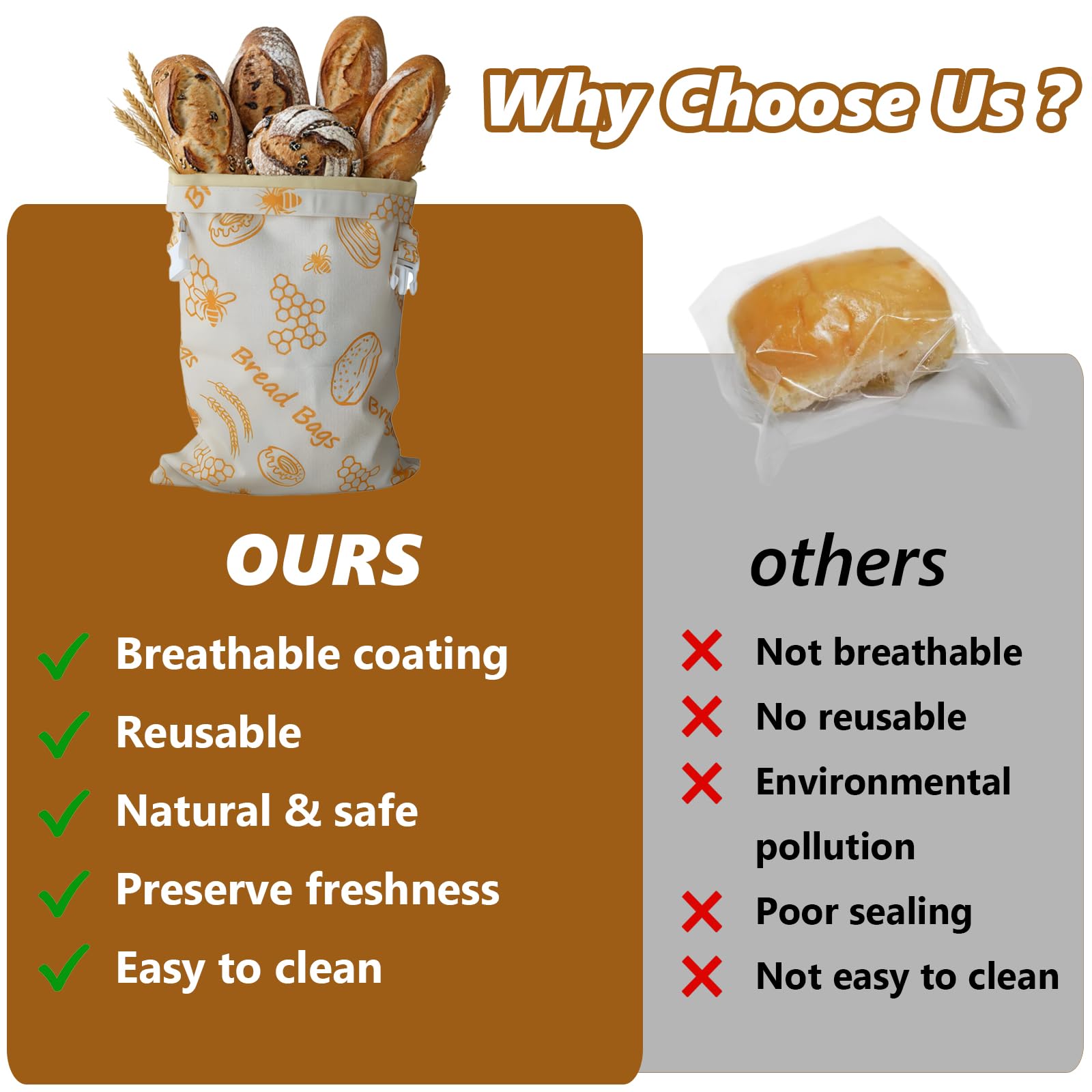 Why Choose Us ?

Bread Bags

OURS

Breathable coating
Reusable
Natural & safe
Preserve freshness
Easy to clean

others

Not breathable
No reusable
Environmental pollution
Poor sealing
Not easy to clean